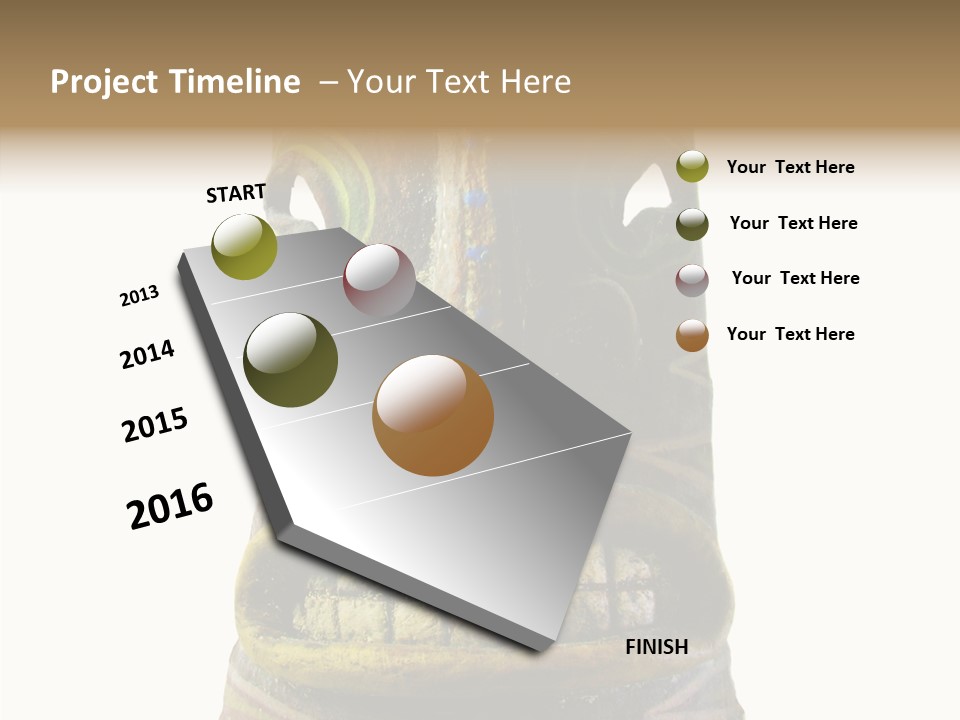 Project Timeline – Your Text Here

START

2013

2014

2015

2016

FINISH

Your Text Here

Your Text Here

Your Text Here

Your Text Here